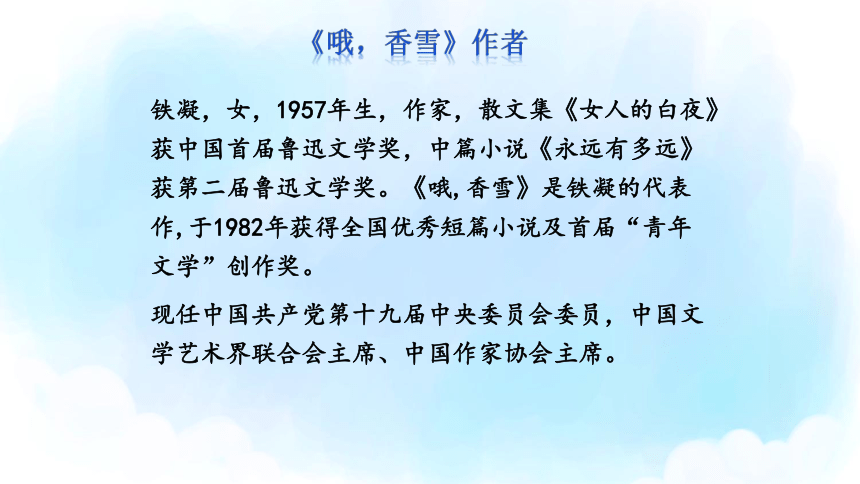 《哦，香雪》作者

铁凝，女，1957年生，作家，散文集《女人的白夜》获中国首届鲁迅文学奖，中篇小说《永远有多远》获第二届鲁迅文学奖。《哦,香雪》是铁凝的代表作,于1982年获得全国优秀短篇小说及首届“青年文学”创作奖。

现任中国共产党第十九届中央委员会委员，中国文学艺术界联合会主席、中国作家协会主席。